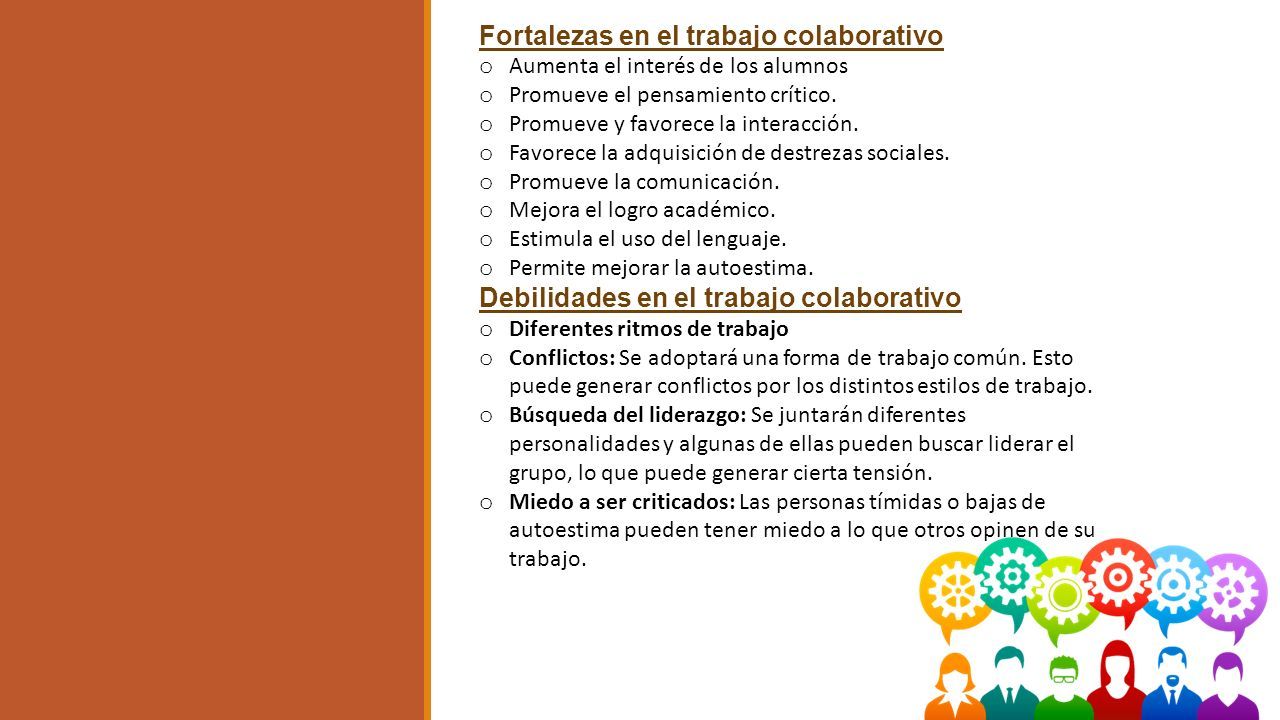 Fortalezas en el trabajo colaborativo

o Aumenta el interés de los alumnos
o Promueve el pensamiento crítico.
o Promueve y favorece la interacción.
o Favorece la adquisición de destrezas sociales.
o Promueve la comunicación.
o Mejora el logro académico.
o Estimula el uso del lenguaje.
o Permite mejorar la autoestima.

Debilidades en el trabajo colaborativo

o Diferentes ritmos de trabajo
o Conflictos: Se adoptará una forma de trabajo común. Esto puede generar conflictos por los distintos estilos de trabajo.
o Búsqueda del liderazgo: Se juntarán diferentes personalidades y algunas de ellas pueden buscar liderar el grupo, lo que puede generar cierta tensión.
o Miedo a ser criticados: Las personas tímidas o bajas de autoestima pueden tener miedo a lo que otros opinen de su trabajo.